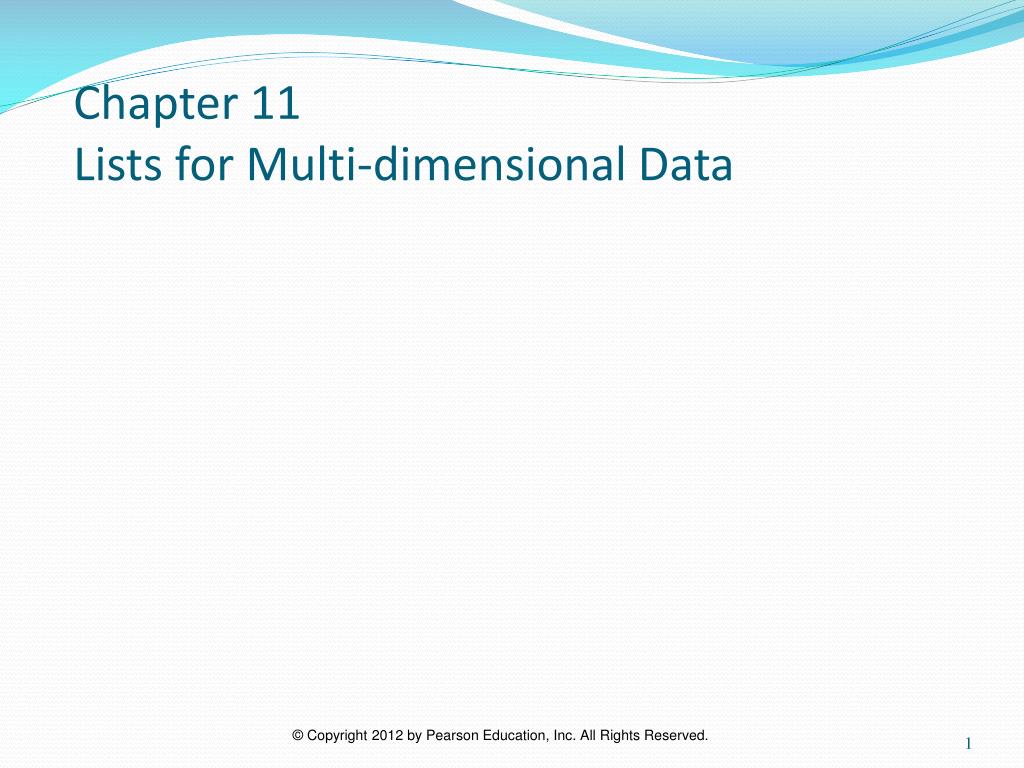 Chapter 11
Lists for Multi-dimensional Data

© Copyright 2012 by Pearson Education, Inc. All Rights Reserved.

1